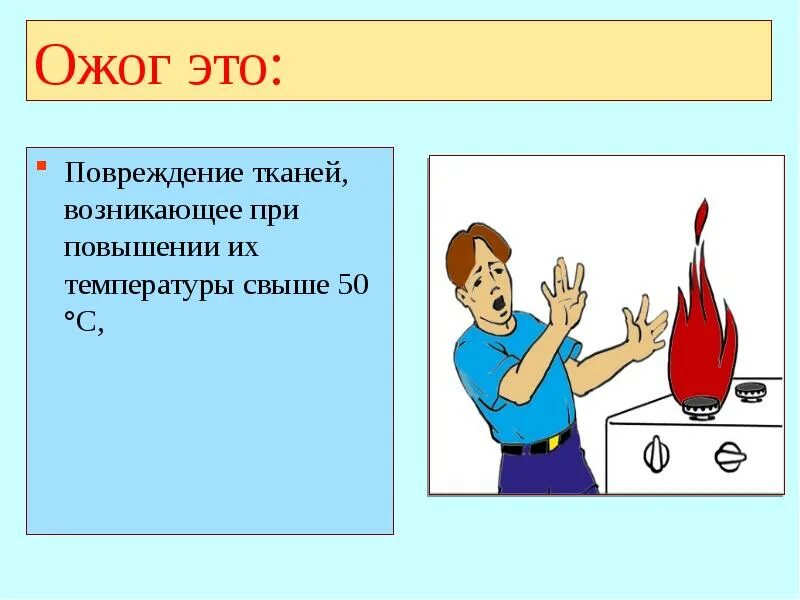 Ожог это:

Повреждение тканей, возникающее при повышении их температуры свыше 50 °С,